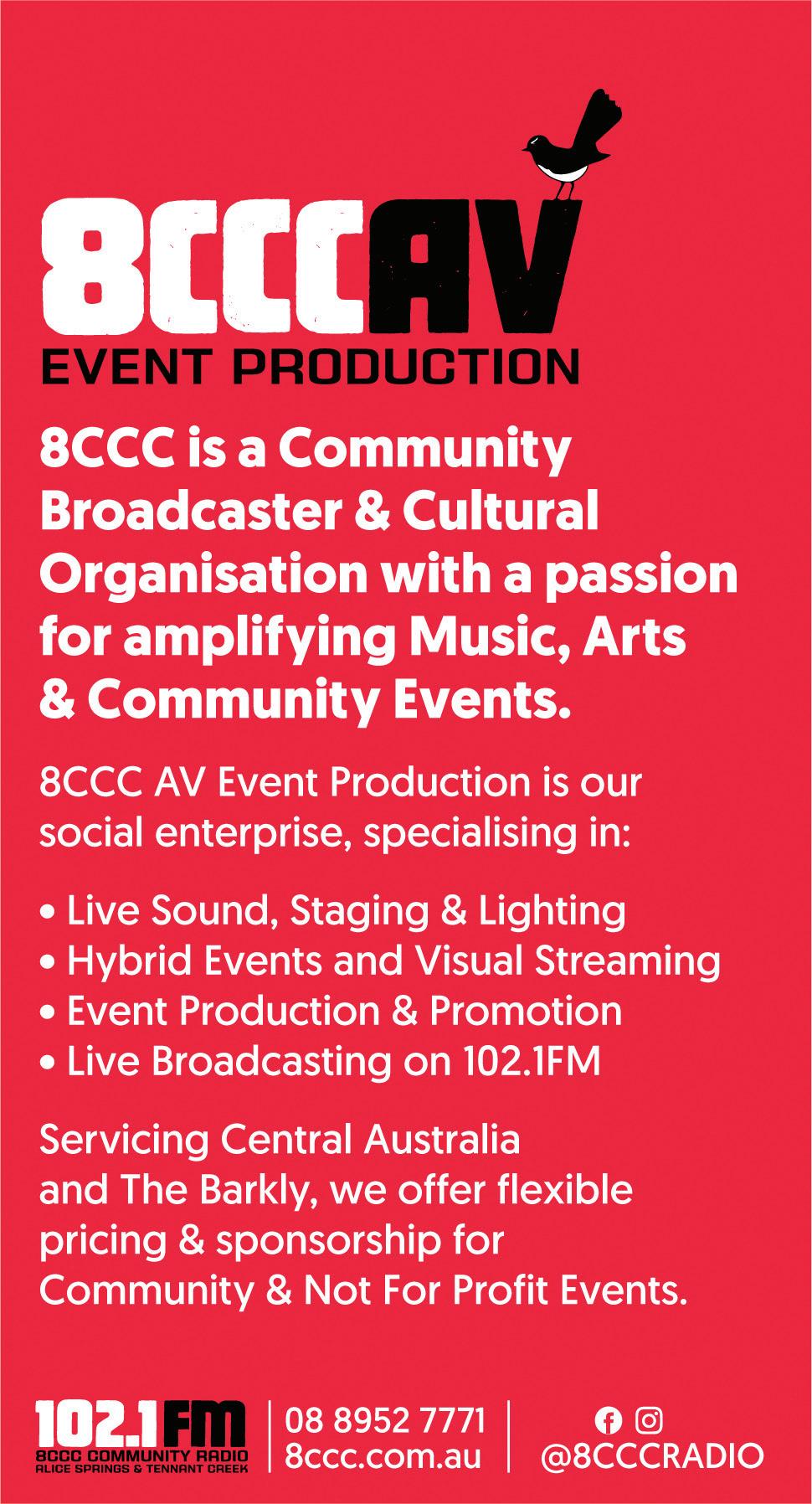 8CCCAV
EVENT PRODUCTION

8CCC is a Community Broadcaster & Cultural Organisation with a passion for amplifying Music, Arts & Community Events.

8CCC AV Event Production is our social enterprise, specialising in:

• Live Sound, Staging & Lighting
• Hybrid Events and Visual Streaming
• Event Production & Promotion
• Live Broadcasting on 102.1FM

Servicing Central Australia and The Barkly, we offer flexible pricing & sponsorship for Community & Not For Profit Events.

102.1FM
8CCC COMMUNITY RADIO
ALICE SPRINGS & TENNANT CREEK
08 8952 7771
8ccc.com.au
@8CCCRADIO